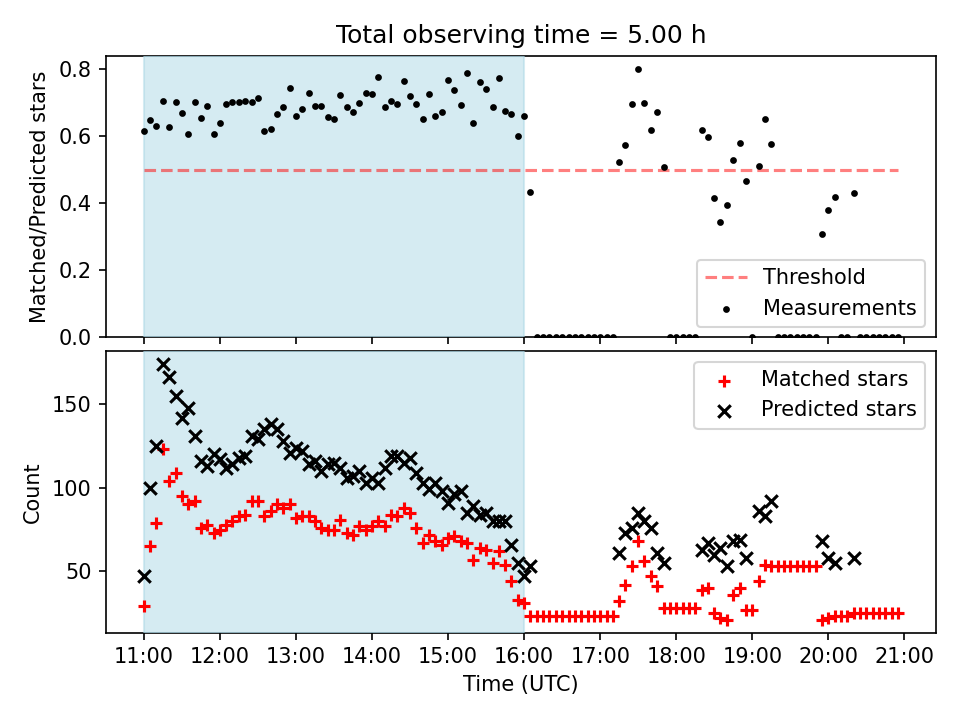 Total observing time = 5.00 h

Matched/Predicted stars

0.8
0.6
0.4
0.2
0.0

Threshold
Measurements

Count

150
100
50

Matched stars
Predicted stars

11:00 12:00 13:00 14:00 15:00 16:00 17:00 18:00 19:00 20:00 21:00

Time (UTC)